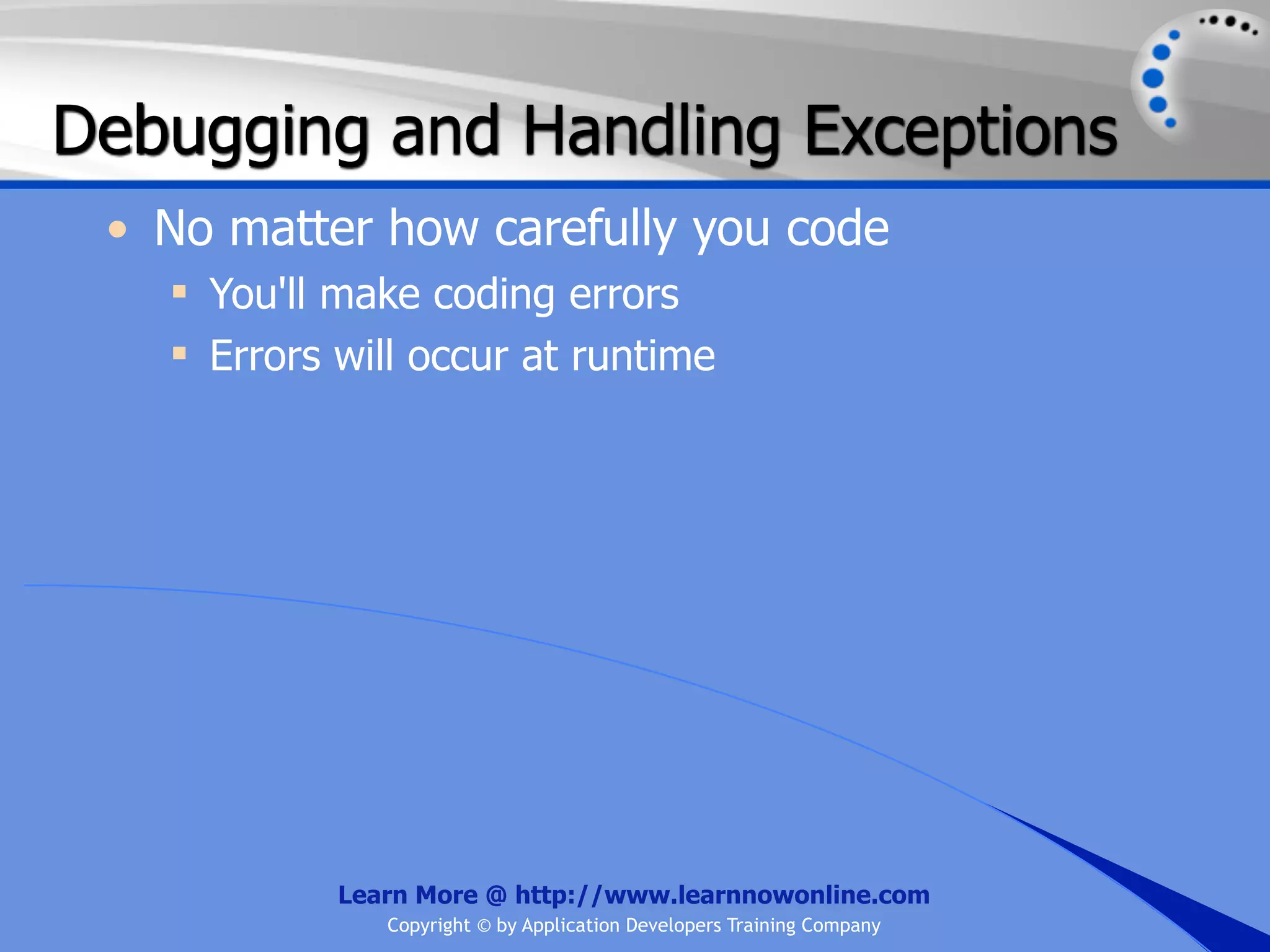 Debugging and Handling Exceptions

• No matter how carefully you code
  ▪ You'll make coding errors
  ▪ Errors will occur at runtime

Learn More @ http://www.learnnowonline.com
Copyright © by Application Developers Training Company